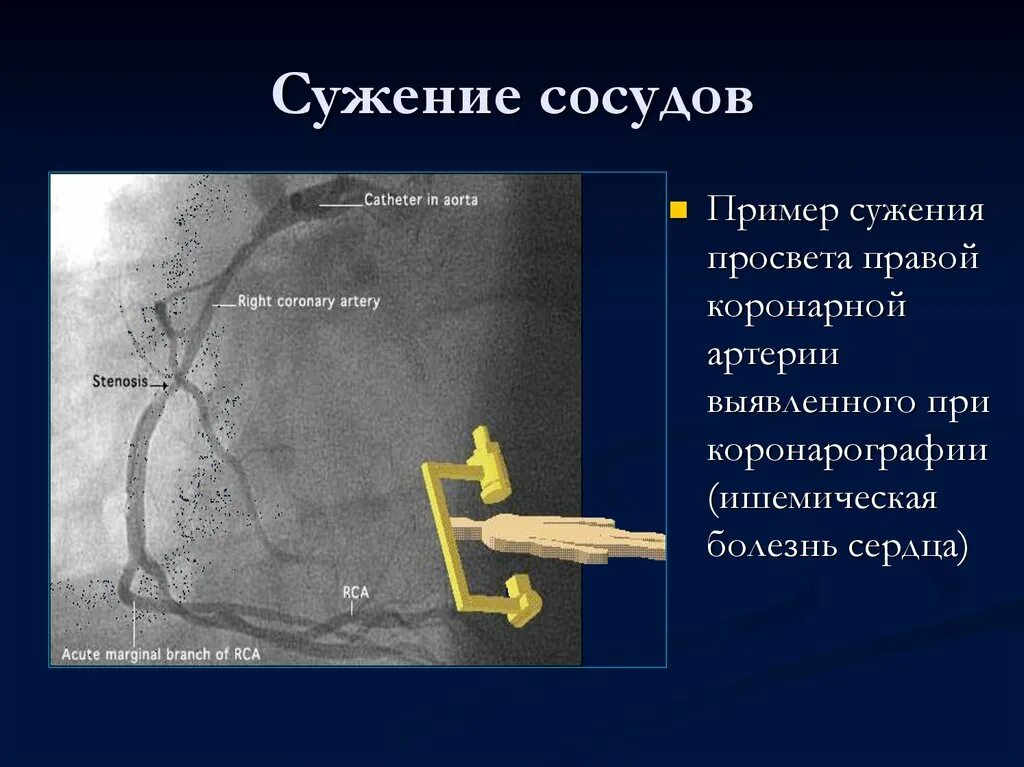 Сужение сосудов

Catheter in aorta

Right coronary artery

Stenosis

RCA

Acute marginal branch of RCA

Пример сужения просвета правой коронарной артерии выявленного при коронарографии (ишемическая болезнь сердца)